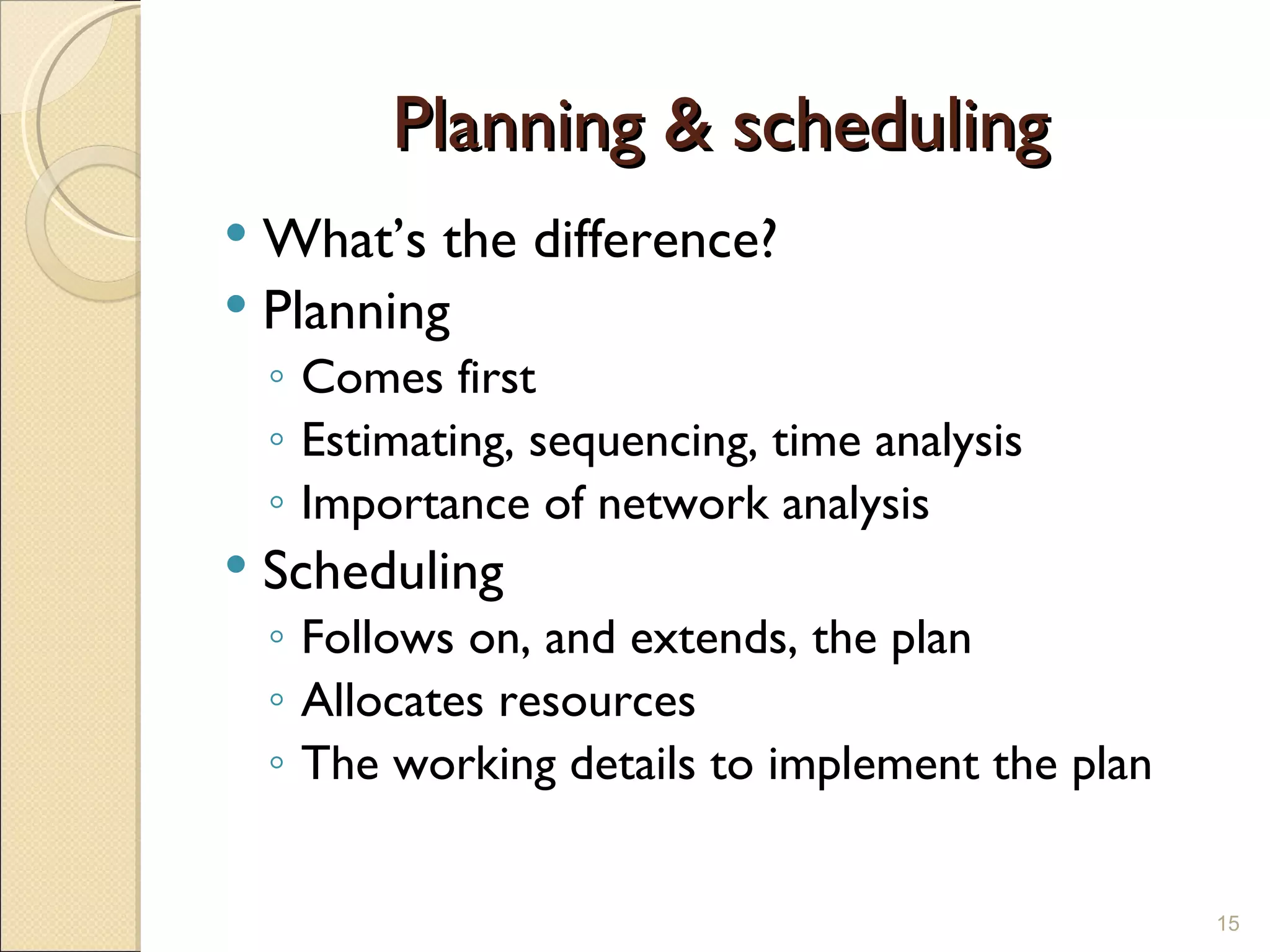 Planning & scheduling

• What's the difference?
• Planning
◦ Comes first
◦ Estimating, sequencing, time analysis
◦ Importance of network analysis
• Scheduling
◦ Follows on, and extends, the plan
◦ Allocates resources
◦ The working details to implement the plan

15